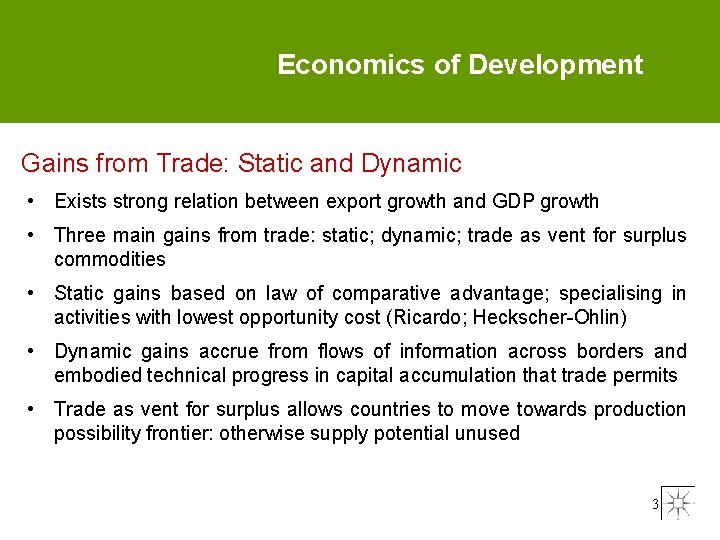 Economics of Development

Gains from Trade: Static and Dynamic

• Exists strong relation between export growth and GDP growth

• Three main gains from trade: static; dynamic; trade as vent for surplus commodities

• Static gains based on law of comparative advantage; specialising in activities with lowest opportunity cost (Ricardo; Heckscher-Ohlin)

• Dynamic gains accrue from flows of information across borders and embodied technical progress in capital accumulation that trade permits

• Trade as vent for surplus allows countries to move towards production possibility frontier: otherwise supply potential unused

3